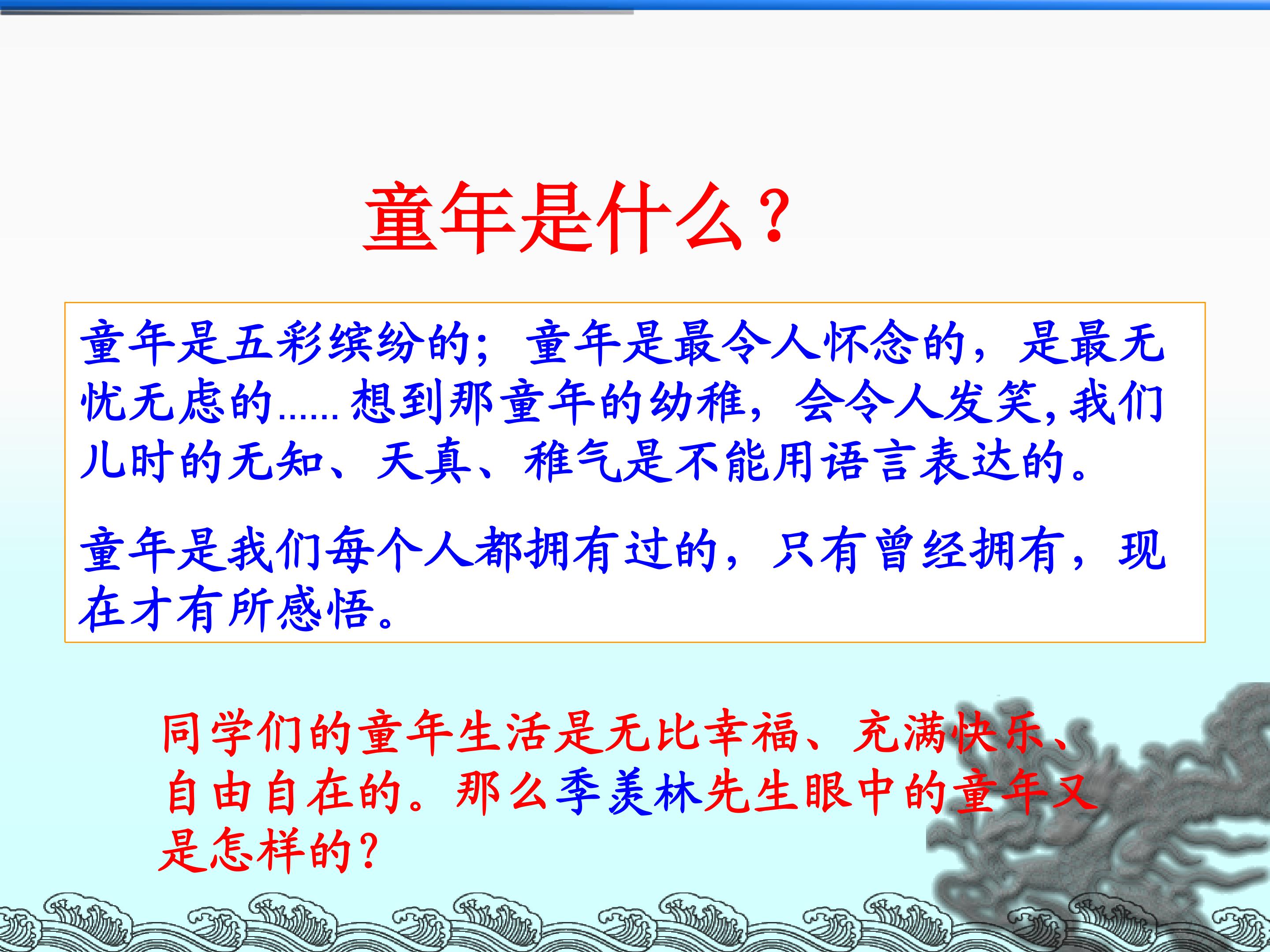 童年是什么？

童年是五彩缤纷的；童年是最令人怀念的，是最无忧无虑的……想到那童年的幼稚，会令人发笑，我们儿时的无知、天真、稚气是不能用语言表达的。

童年是我们每个人都拥有过的，只有曾经拥有，现在才有所感悟。

同学们的童年生活是无比幸福、充满快乐、自由自在的。那么季羡林先生眼中的童年又是怎样的？